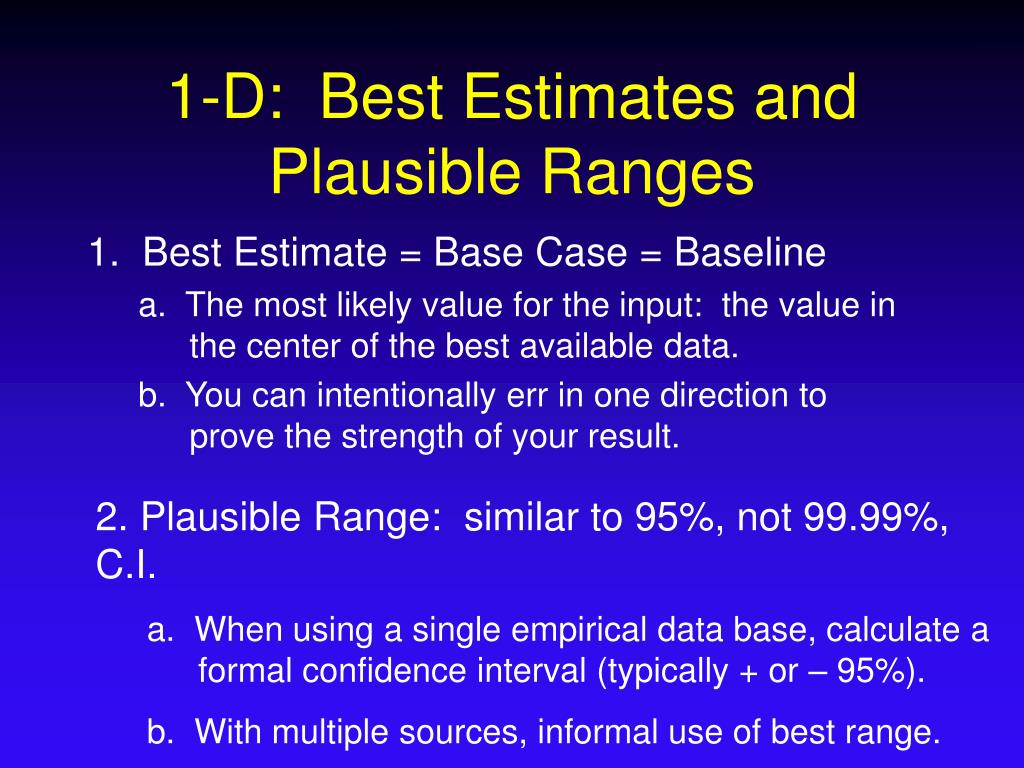 1-D: Best Estimates and Plausible Ranges

1. Best Estimate = Base Case = Baseline

a. The most likely value for the input: the value in the center of the best available data.

b. You can intentionally err in one direction to prove the strength of your result.

2. Plausible Range: similar to 95%, not 99.99%, C.I.

a. When using a single empirical data base, calculate a formal confidence interval (typically + or – 95%).

b. With multiple sources, informal use of best range.